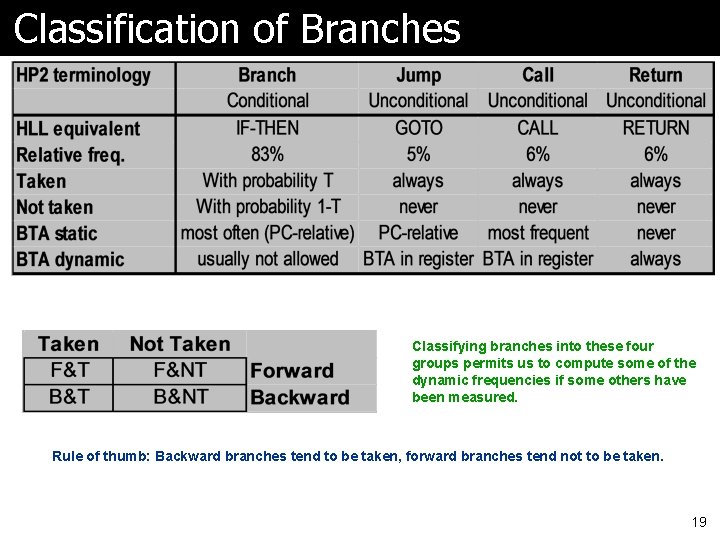 Classification of Branches

| HP2 terminology | Branch | Jump | Call | Return |
|---|---|---|---|---|
| | Conditional | Unconditional | Unconditional | Unconditional |
| HLL equivalent | IF-THEN | GOTO | CALL | RETURN |
| Relative freq. | 83% | 5% | 6% | 6% |
| Taken | With probability T | always | always | always |
| Not taken | With probability 1-T | never | never | never |
| BTA static | most often (PC-relative) | PC-relative | most frequent | never |
| BTA dynamic | usually not allowed | BTA in register | BTA in register | always |

| Taken | Not Taken | |
|---|---|---|
| F&T | F&NT | Forward |
| B&T | B&NT | Backward |

Classifying branches into these four groups permits us to compute some of the dynamic frequencies if some others have been measured.

Rule of thumb: Backward branches tend to be taken, forward branches tend not to be taken.

19